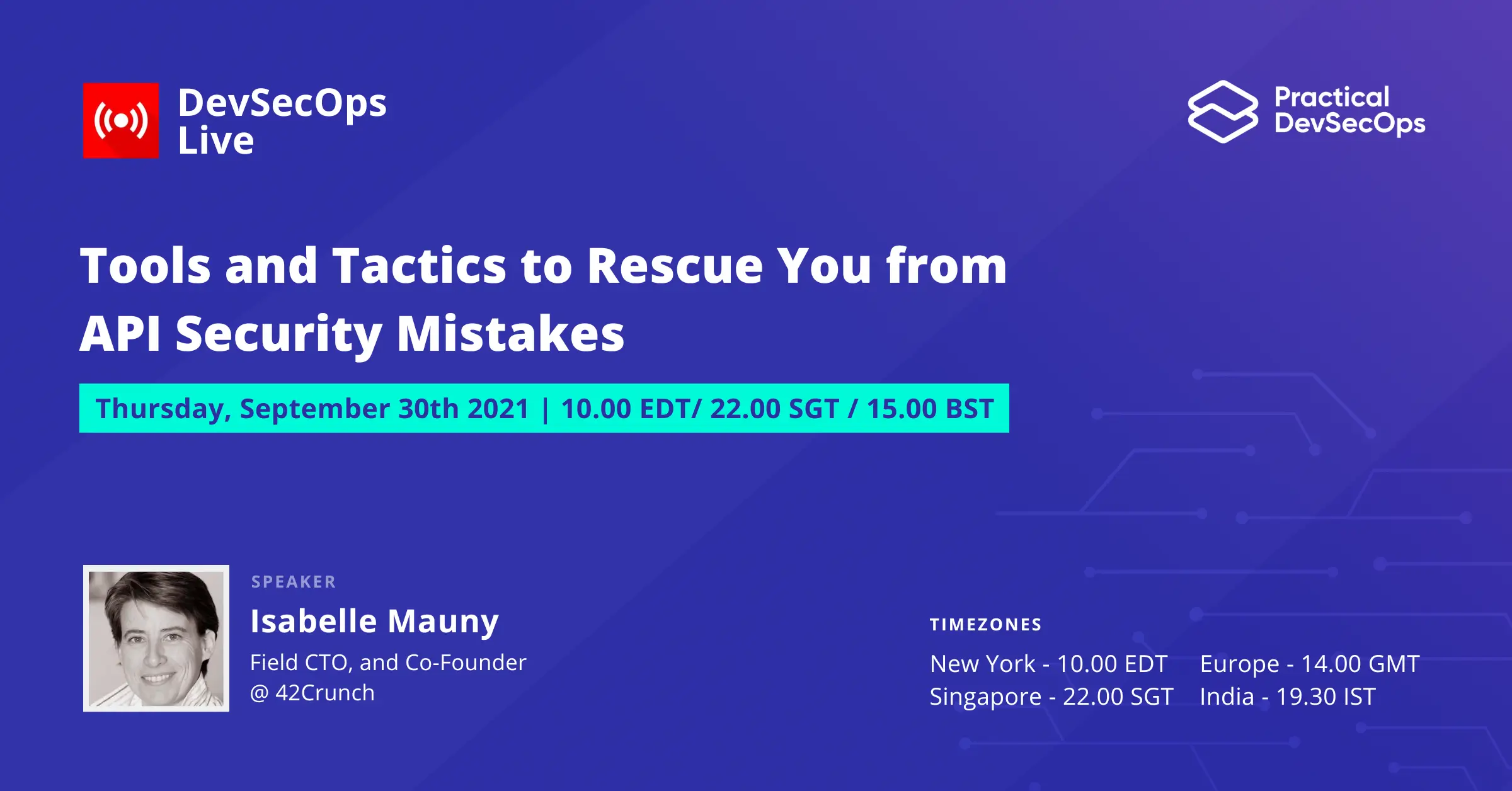 DevSecOps Live

Practical DevSecOps

Tools and Tactics to Rescue You from API Security Mistakes

Thursday, September 30th 2021 | 10.00 EDT/ 22.00 SGT / 15.00 BST

SPEAKER
Isabelle Mauny
Field CTO, and Co-Founder
@ 42Crunch

TIMEZONES
New York - 10.00 EDT
Singapore - 22.00 SGT
Europe - 14.00 GMT
India - 19.30 IST